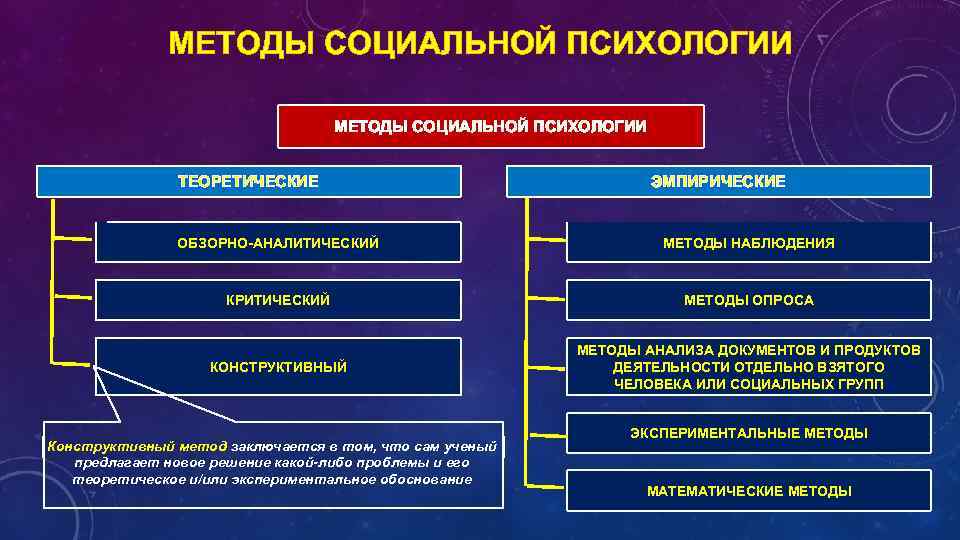 МЕТОДЫ СОЦИАЛЬНОЙ ПСИХОЛОГИИ

МЕТОДЫ СОЦИАЛЬНОЙ ПСИХОЛОГИИ

ТЕОРЕТИЧЕСКИЕ

ОБЗОРНО-АНАЛИТИЧЕСКИЙ

КРИТИЧЕСКИЙ

КОНСТРУКТИВНЫЙ

Конструктивный метод заключается в том, что сам ученый предлагает новое решение какой-либо проблемы и его теоретическое и/или экспериментальное обоснование

ЭМПИРИЧЕСКИЕ

МЕТОДЫ НАБЛЮДЕНИЯ

МЕТОДЫ ОПРОСА

МЕТОДЫ АНАЛИЗА ДОКУМЕНТОВ И ПРОДУКТОВ ДЕЯТЕЛЬНОСТИ ОТДЕЛЬНО ВЗЯТОГО ЧЕЛОВЕКА ИЛИ СОЦИАЛЬНЫХ ГРУПП

ЭКСПЕРИМЕНТАЛЬНЫЕ МЕТОДЫ

МАТЕМАТИЧЕСКИЕ МЕТОДЫ